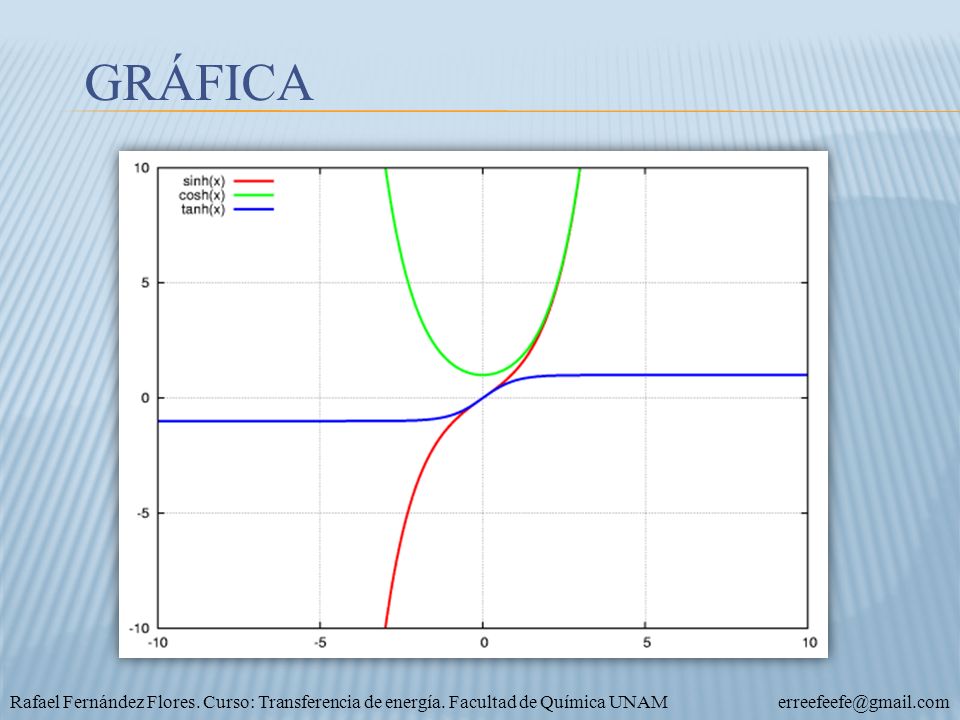 GRÁFICA

sinh(x)
cosh(x)
tanh(x)

10
5
0
-5
-10

-10
-5
0
5
10

Rafael Fernández Flores. Curso: Transferencia de energía. Facultad de Química UNAM erreefeefe@gmail.com